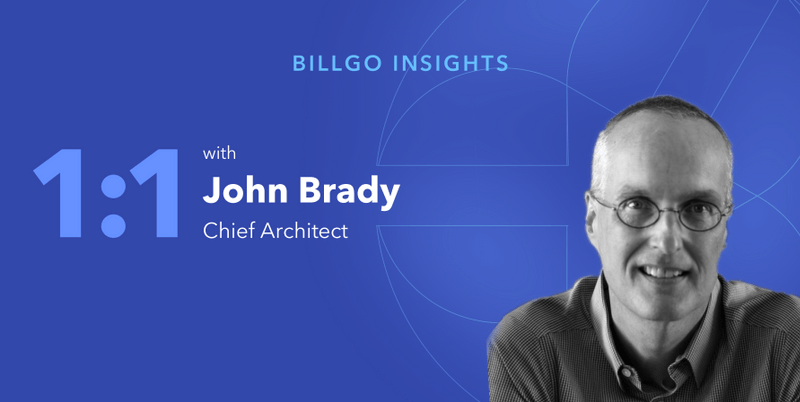 BILLGO INSIGHTS

1:1

with

John Brady

Chief Architect